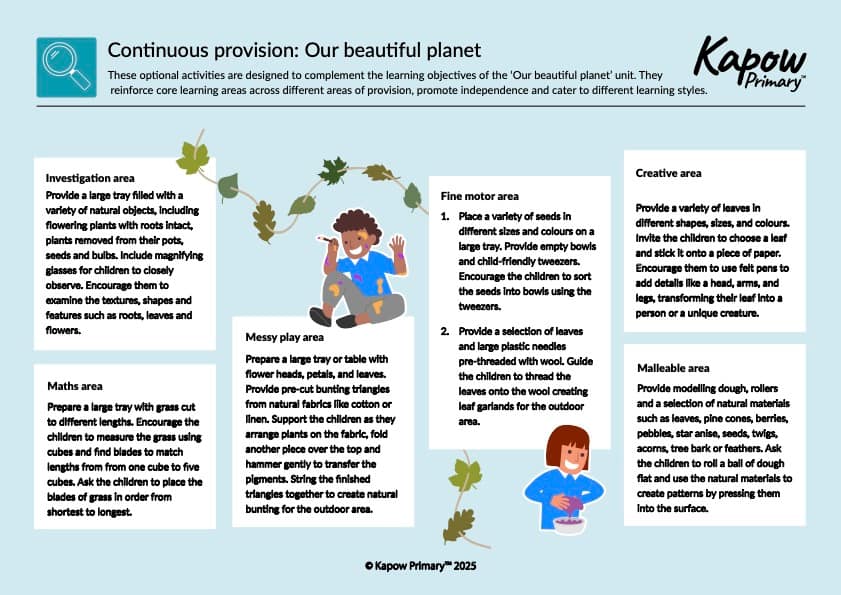 Continuous provision: Our beautiful planet

These optional activities are designed to complement the learning objectives of the 'Our beautiful planet' unit. They reinforce core learning areas across different areas of provision, promote independence and cater to different learning styles.

Kapow Primary™

Investigation area
Provide a large tray filled with a variety of natural objects, including flowering plants with roots intact, plants removed from their pots, seeds and bulbs. Include magnifying glasses for children to closely observe. Encourage them to examine the textures, shapes and features such as roots, leaves and flowers.

Maths area
Prepare a large tray with grass cut to different lengths. Encourage the children to measure the grass using cubes and find blades to match lengths from from one cube to five cubes. Ask the children to place the blades of grass in order from shortest to longest.

Messy play area
Prepare a large tray or table with flower heads, petals, and leaves. Provide pre-cut bunting triangles from natural fabrics like cotton or linen. Support the children as they arrange plants on the fabric, fold another piece over the top and hammer gently to transfer the pigments. String the finished triangles together to create natural bunting for the outdoor area.

Fine motor area
1. Place a variety of seeds in different sizes and colours on a large tray. Provide empty bowls and child-friendly tweezers. Encourage the children to sort the seeds into bowls using the tweezers.
2. Provide a selection of leaves and large plastic needles pre-threaded with wool. Guide the children to thread the leaves onto the wool creating leaf garlands for the outdoor area.

Creative area
Provide a variety of leaves in different shapes, sizes, and colours. Invite the children to choose a leaf and stick it onto a piece of paper. Encourage them to use felt pens to add details like a head, arms, and legs, transforming their leaf into a person or a unique creature.

Malleable area
Provide modelling dough, rollers and a selection of natural materials such as leaves, pine cones, berries, pebbles, star anise, seeds, twigs, acorns, tree bark or feathers. Ask the children to roll a ball of dough flat and use the natural materials to create patterns by pressing them into the surface.

© Kapow Primary™ 2025